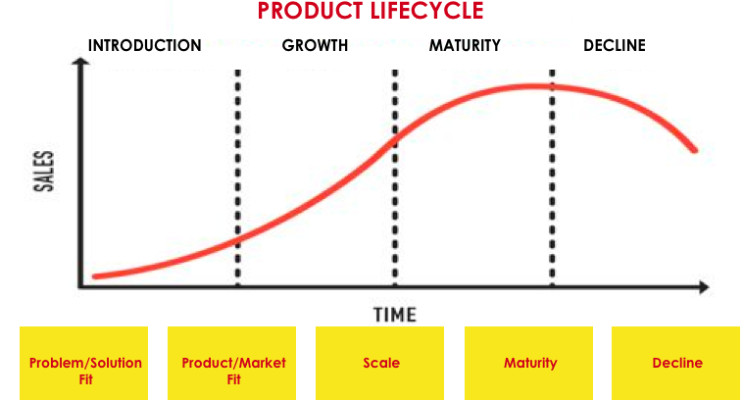 PRODUCT LIFECYCLE

INTRODUCTION GROWTH MATURITY DECLINE

SALES

TIME

Problem/Solution Fit

Product/Market Fit

Scale

Maturity

Decline